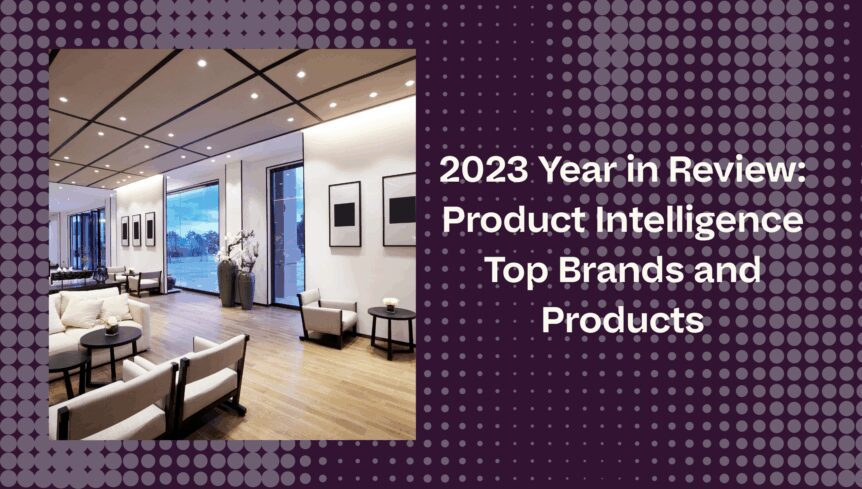 2023 Year in Review: Product Intelligence Top Brands and Products